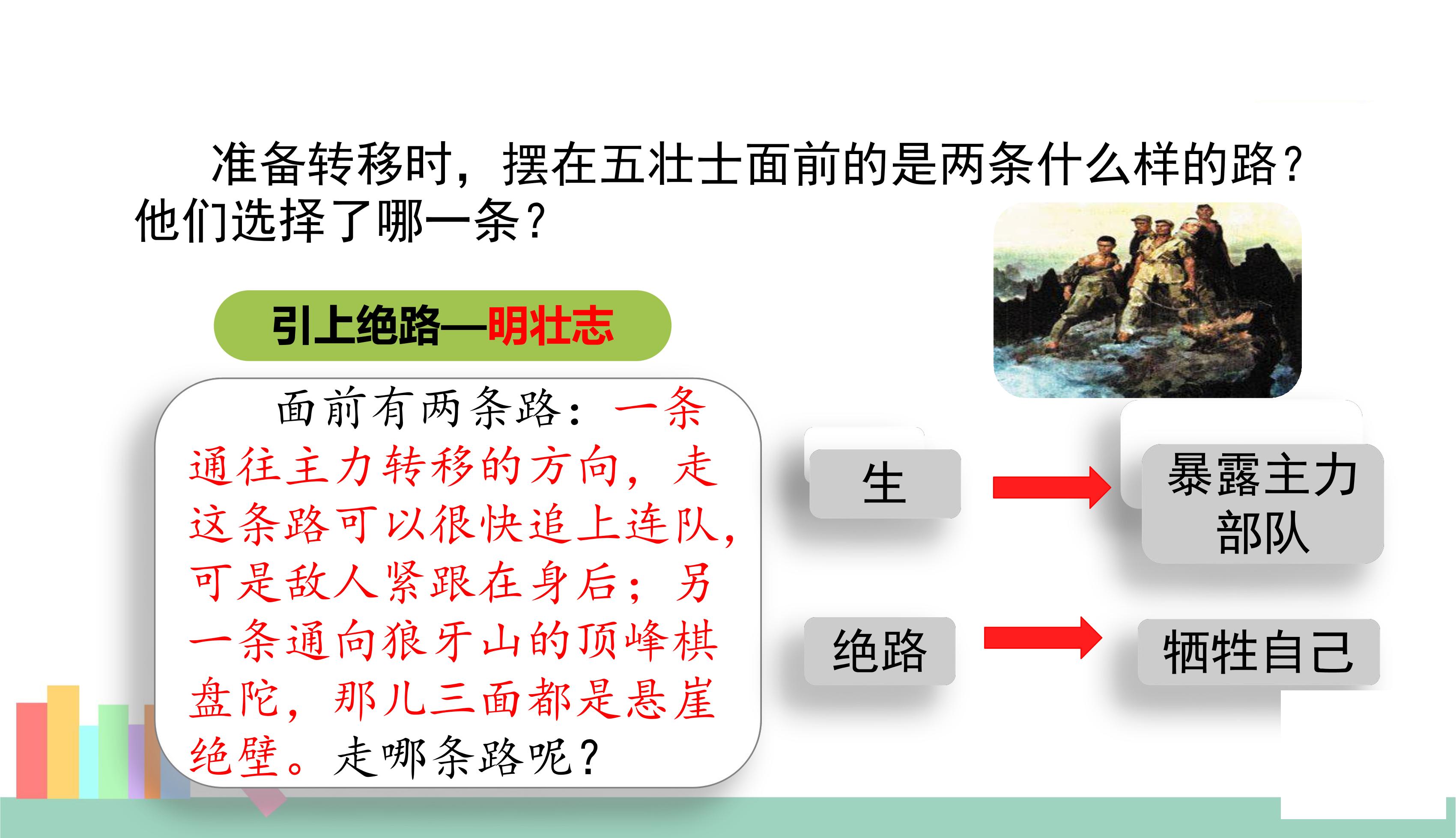 准备转移时，摆在五壮士面前的是两条什么样的路？他们选择了哪一条？

引上绝路—明壮志

面前有两条路：一条通往主力转移的方向，走这条路可以很快追上连队，可是敌人紧跟在身后；另一条通向狼牙山的顶峰棋盘陀，那儿三面都是悬崖绝壁。走哪条路呢？

生

暴露主力部队

绝路

牺牲自己